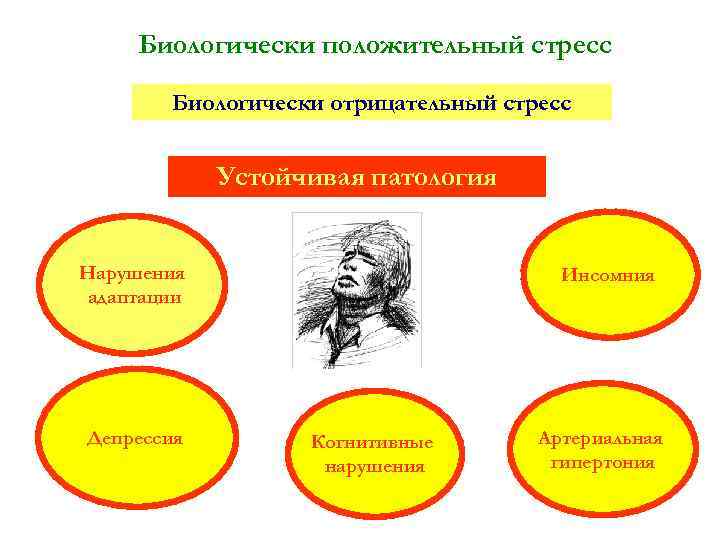 Биологически положительный стресс

Биологически отрицательный стресс

Устойчивая патология

Нарушения адаптации

Инсомния

Депрессия

Когнитивные нарушения

Артериальная гипертония